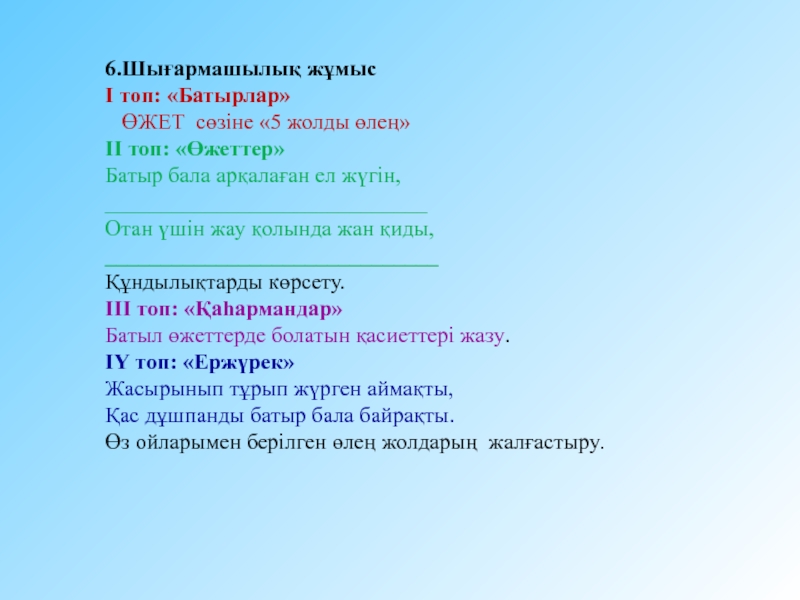 6.Шығармашылық жұмыс
I топ: «Батырлар»
ӨЖЕТ сөзіне «5 жолды өлең»
II топ: «Өжеттер»
Батыр бала арқалаған ел жүгін,
______________________________
Отан үшін жау қолында жан қиды,
______________________________
Құндылықтарды көрсету.
III топ: «Қаһармандар»
Батыл өжеттерде болатын қасиеттері жазу.
IҮ топ: «Ержүрек»
Жасырынып тұрып жүрген аймақты,
Қас дұшпанды батыр бала байрақты.
Өз ойларымен берілген өлең жолдарың жалғастыру.